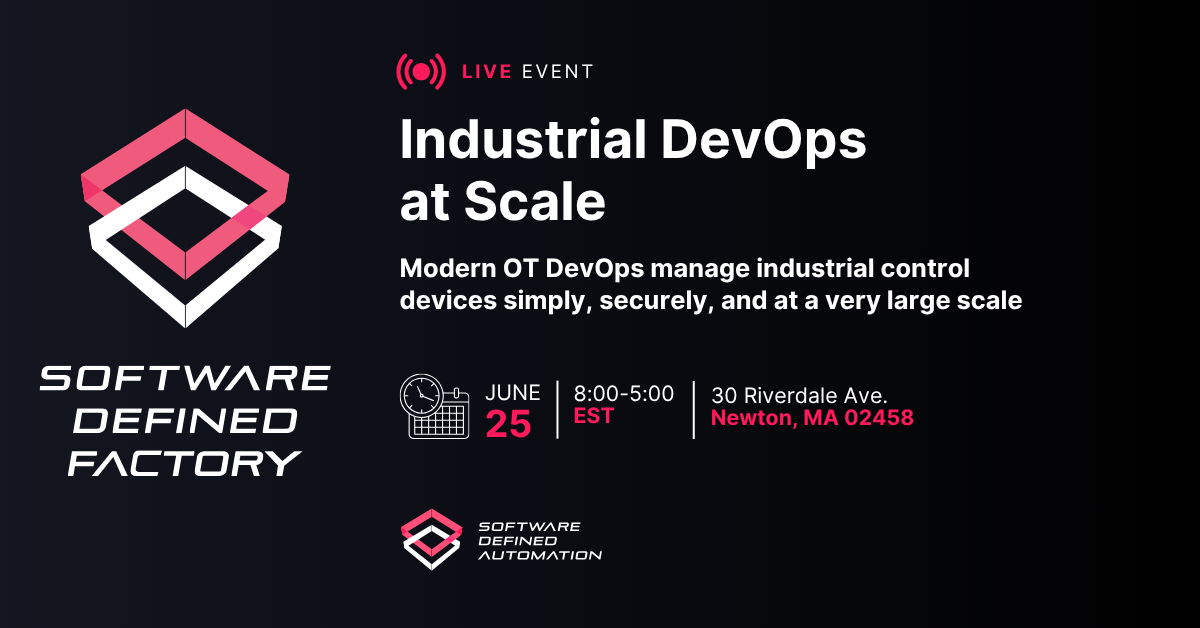 SOFTWARE DEFINED FACTORY

LIVE EVENT

Industrial DevOps at Scale

Modern OT DevOps manage industrial control devices simply, securely, and at a very large scale

JUNE 25

8:00-5:00 EST

30 Riverdale Ave. Newton, MA 02458

SOFTWARE DEFINED AUTOMATION